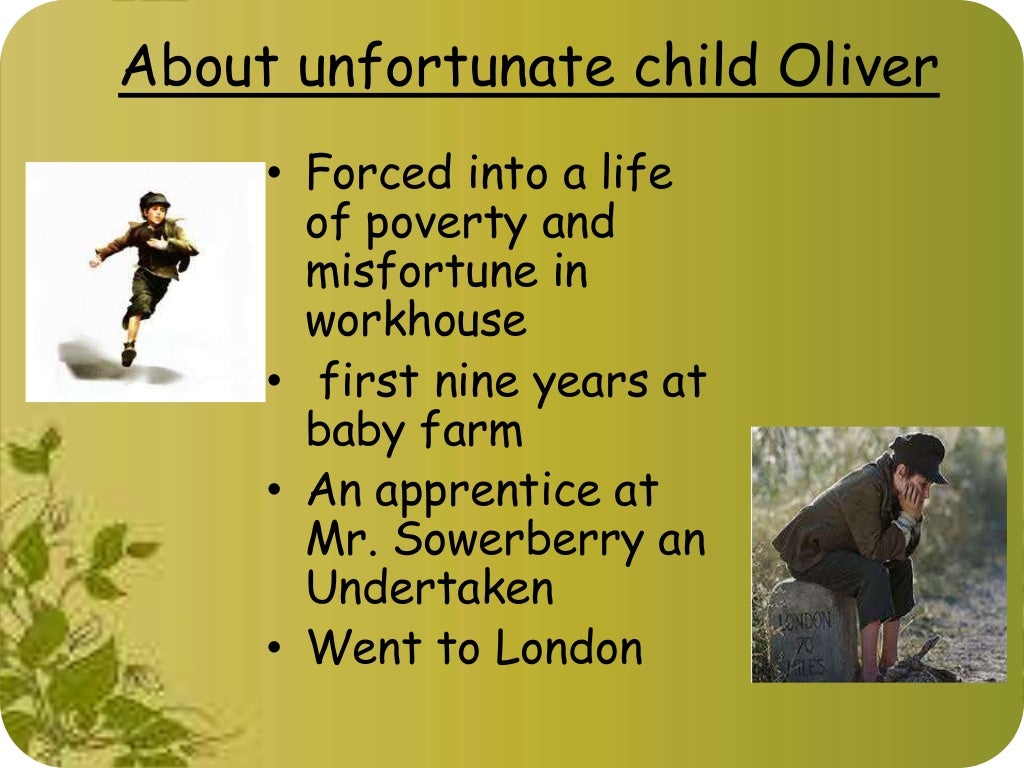 About unfortunate child Oliver

• Forced into a life of poverty and misfortune in workhouse
• first nine years at baby farm
• An apprentice at Mr. Sowerberry an Undertaken
• Went to London

LONDON 70 MILES